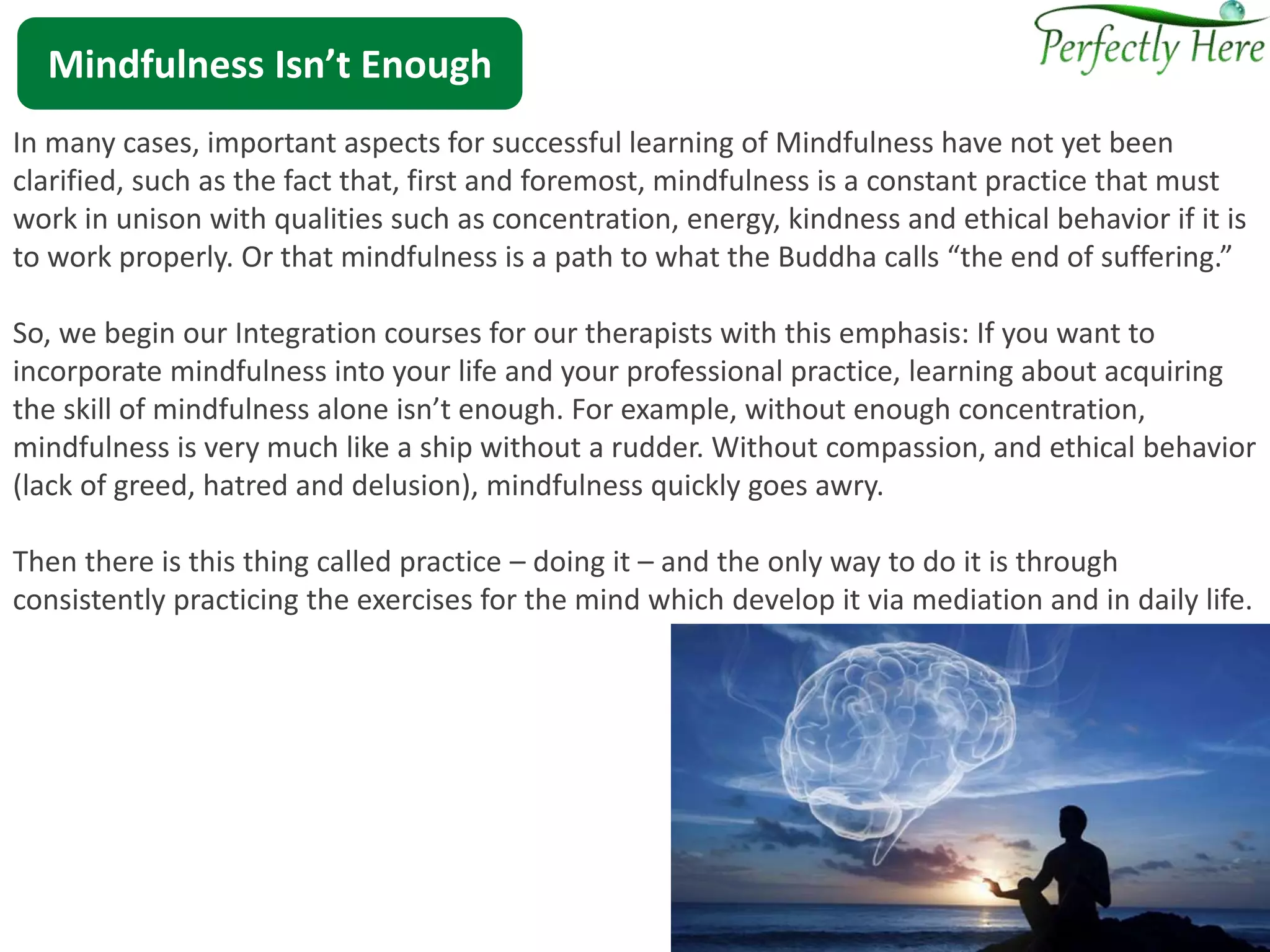 Mindfulness Isn’t Enough

Perfectly Here

In many cases, important aspects for successful learning of Mindfulness have not yet been clarified, such as the fact that, first and foremost, mindfulness is a constant practice that must work in unison with qualities such as concentration, energy, kindness and ethical behavior if it is to work properly. Or that mindfulness is a path to what the Buddha calls “the end of suffering.”

So, we begin our Integration courses for our therapists with this emphasis: If you want to incorporate mindfulness into your life and your professional practice, learning about acquiring the skill of mindfulness alone isn’t enough. For example, without enough concentration, mindfulness is very much like a ship without a rudder. Without compassion, and ethical behavior (lack of greed, hatred and delusion), mindfulness quickly goes awry.

Then there is this thing called practice – doing it – and the only way to do it is through consistently practicing the exercises for the mind which develop it via mediation and in daily life.